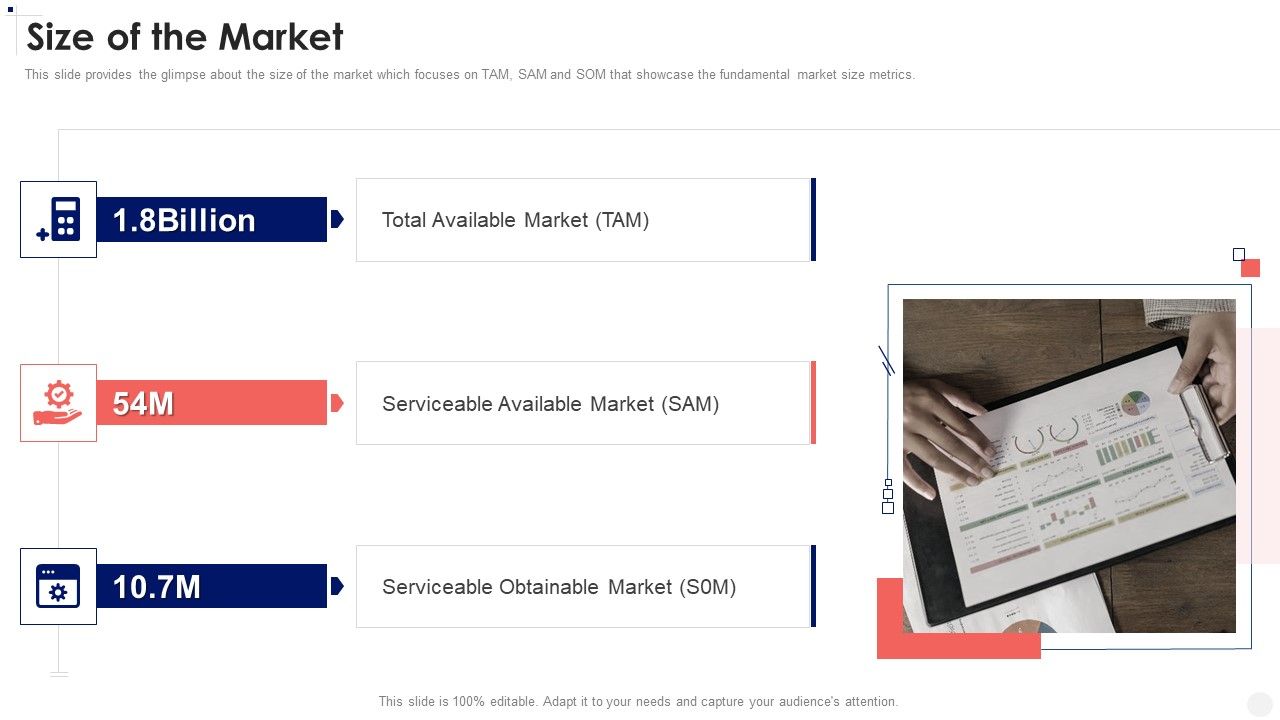 Size of the Market

This slide provides the glimpse about the size of the market which focuses on TAM, SAM and SOM that showcase the fundamental market size metrics.

1.8Billion

Total Available Market (TAM)

54M

Serviceable Available Market (SAM)

10.7M

Serviceable Obtainable Market (S0M)

This slide is 100% editable. Adapt it to your needs and capture your audience's attention.